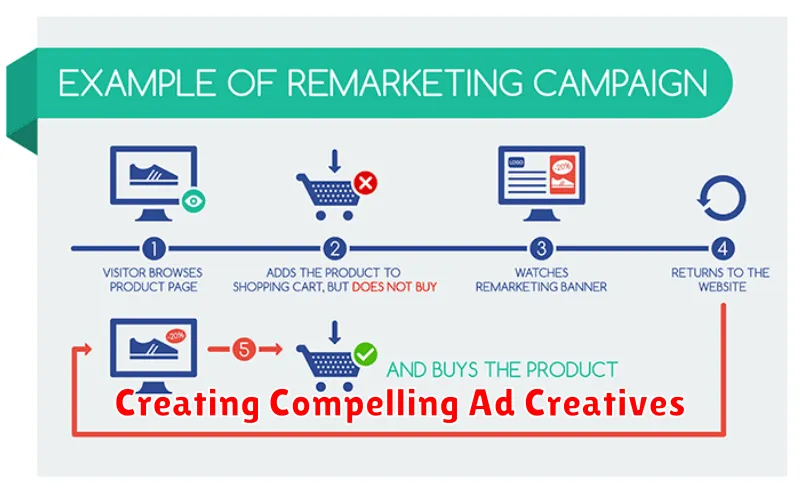 EXAMPLE OF REMARKETING CAMPAIGN

LOGO
-20%

1
VISITOR BROWSES PRODUCT PAGE

2
ADDS THE PRODUCT TO SHOPPING CART, BUT DOES NOT BUY

3
WATCHES REMARKETING BANNER

4
RETURNS TO THE WEBSITE

-20%

5

AND BUYS THE PRODUCT

Creating Compelling Ad Creatives